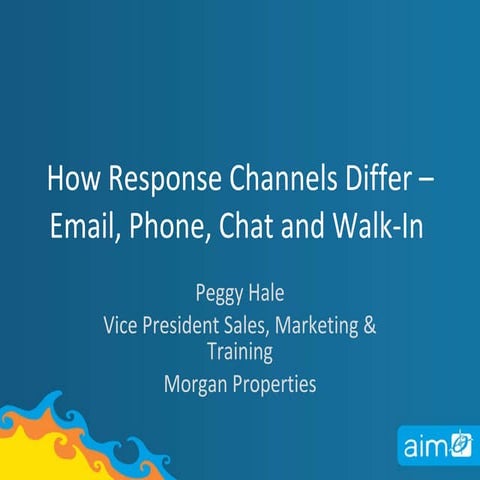 How Response Channels Differ – Email, Phone, Chat and Walk-In

Peggy Hale

Vice President Sales, Marketing & Training

Morgan Properties

aim